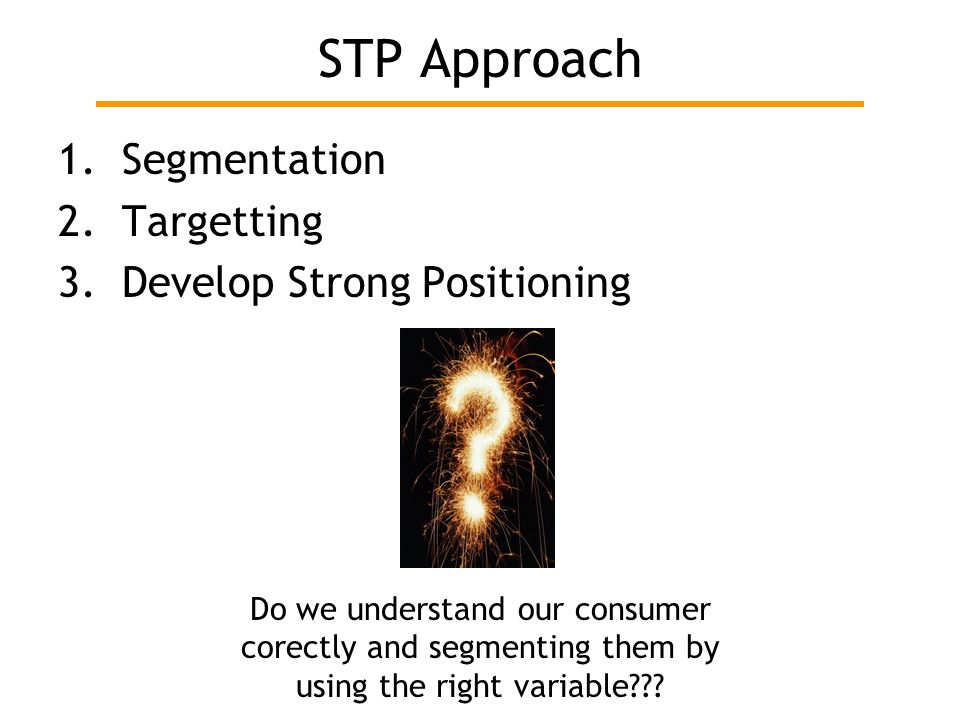 STP Approach

1. Segmentation
2. Targetting
3. Develop Strong Positioning

Do we understand our consumer corectly and segmenting them by using the right variable???